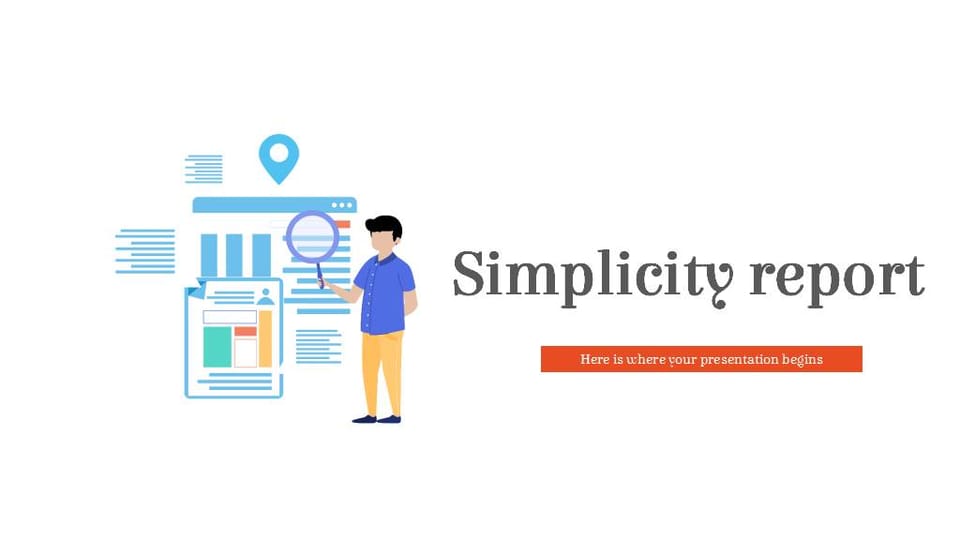 Simplicity report

Here is where your presentation begins